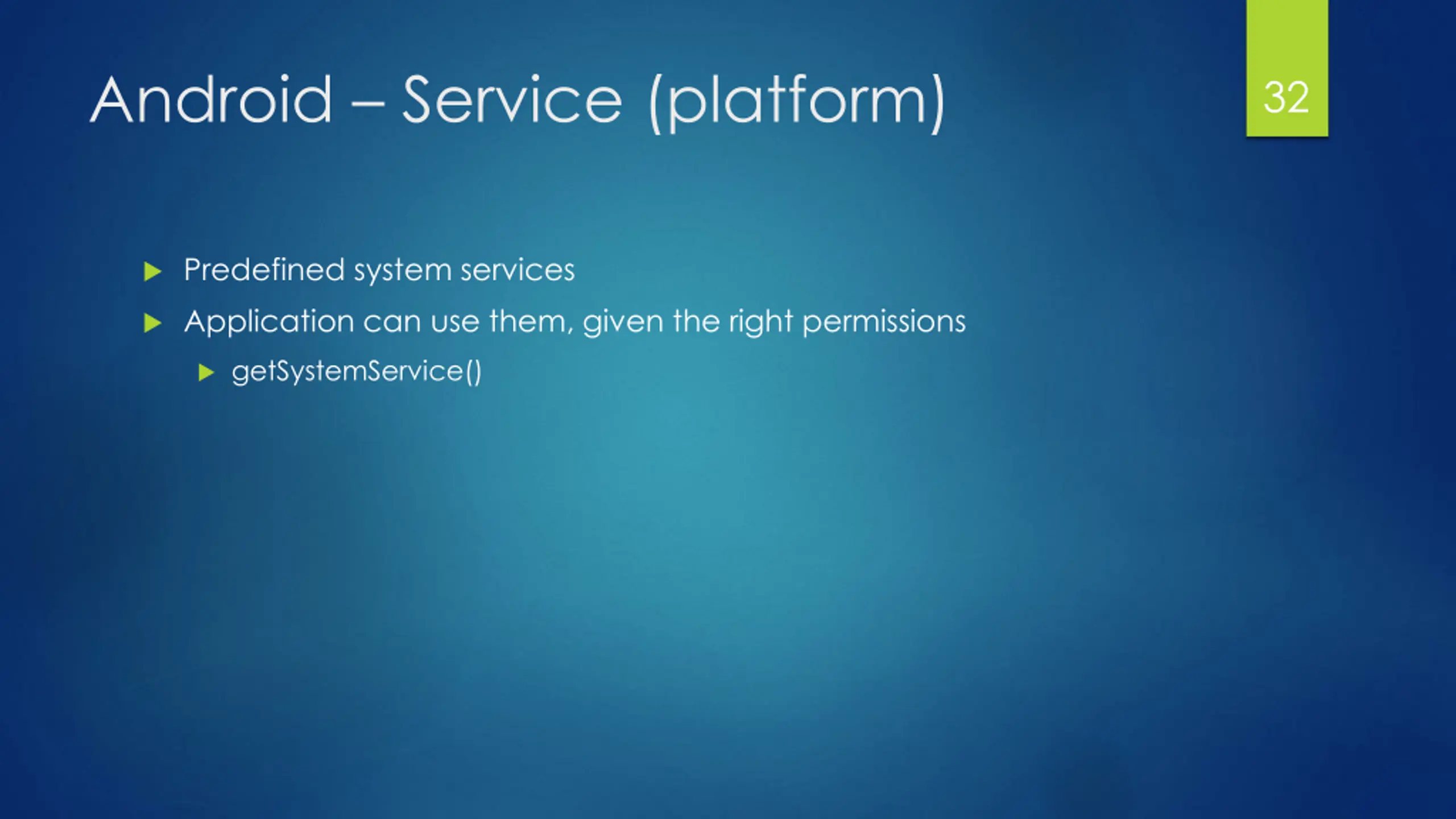 Android – Service (platform)

32

Predefined system services

Application can use them, given the right permissions

getSystemService()